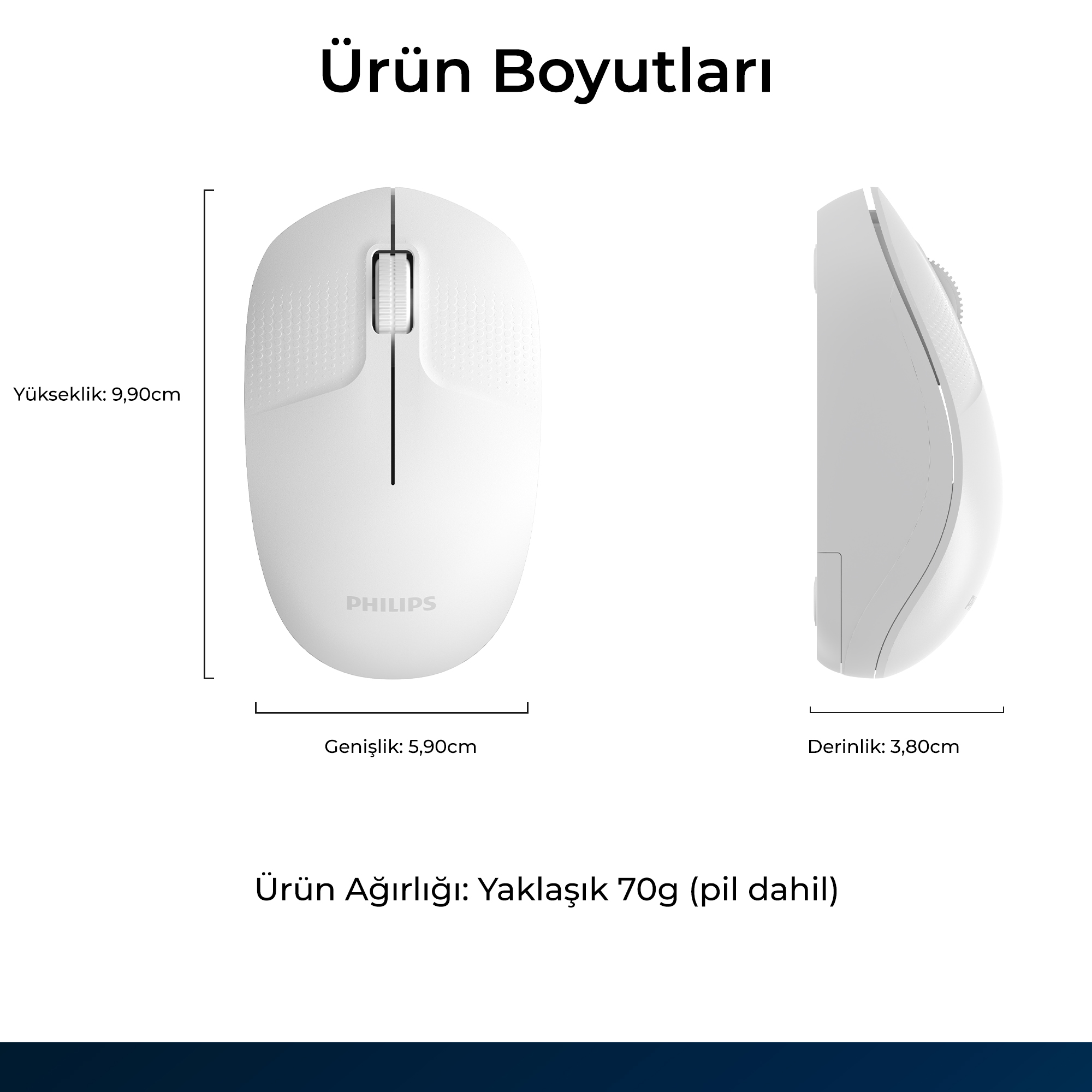 Ürün Boyutları

Yükseklik: 9,90cm

PHILIPS

Genişlik: 5,90cm

Derinlik: 3,80cm

Ürün Ağırlığı: Yaklaşık 70g (pil dahil)